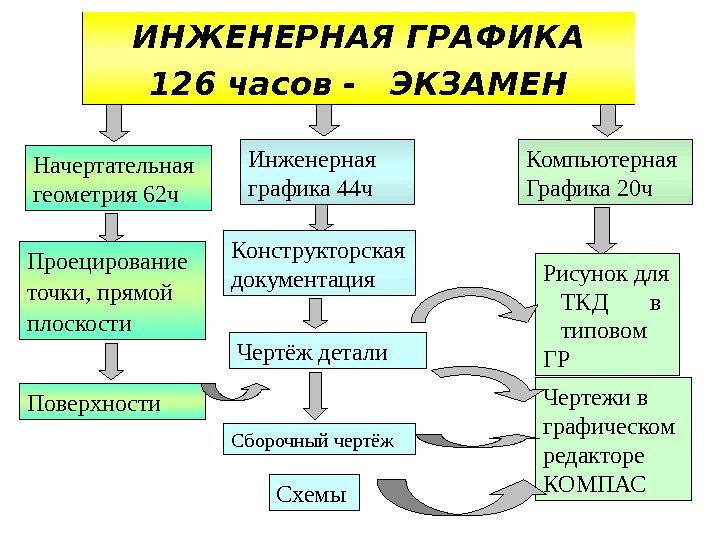 ИНЖЕНЕРНАЯ ГРАФИКА
126 часов - ЭКЗАМЕН

Начертательная геометрия 62ч

Проецирование точки, прямой плоскости

Поверхности

Инженерная графика 44ч

Конструкторская документация

Чертёж детали

Сборочный чертёж

Схемы

Компьютерная Графика 20ч

Рисунок для ТКД в типовом ГР

Чертежи в графическом редакторе КОМПАС